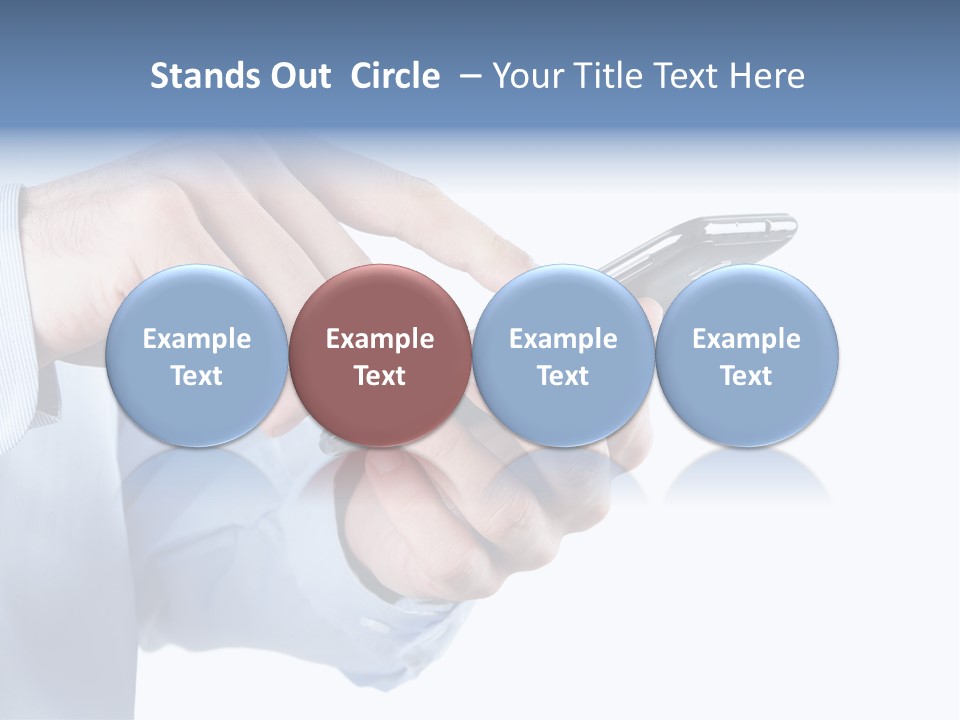 Stands Out Circle – Your Title Text Here

Example Text

Example Text

Example Text

Example Text